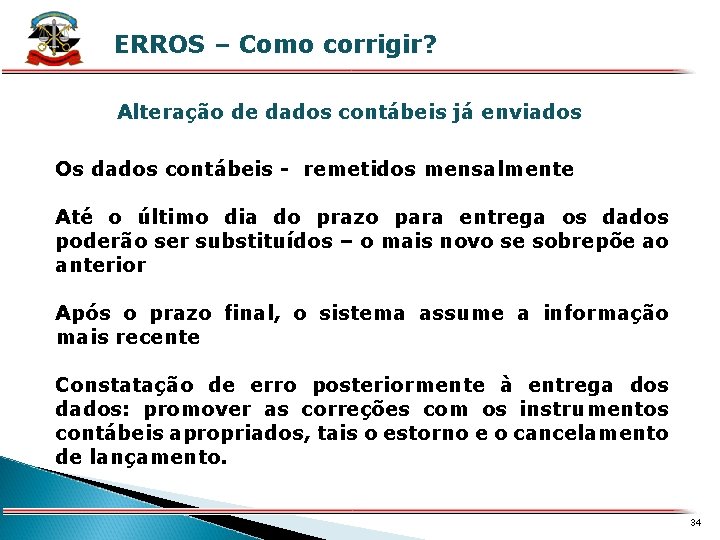 ERROS – Como corrigir?

Alteração de dados contábeis já enviados

Os dados contábeis - remetidos mensalmente

Até o último dia do prazo para entrega os dados poderão ser substituídos – o mais novo se sobrepõe ao anterior

Após o prazo final, o sistema assume a informação mais recente

Constatação de erro posteriormente à entrega dos dados: promover as correções com os instrumentos contábeis apropriados, tais o estorno e o cancelamento de lançamento.

34